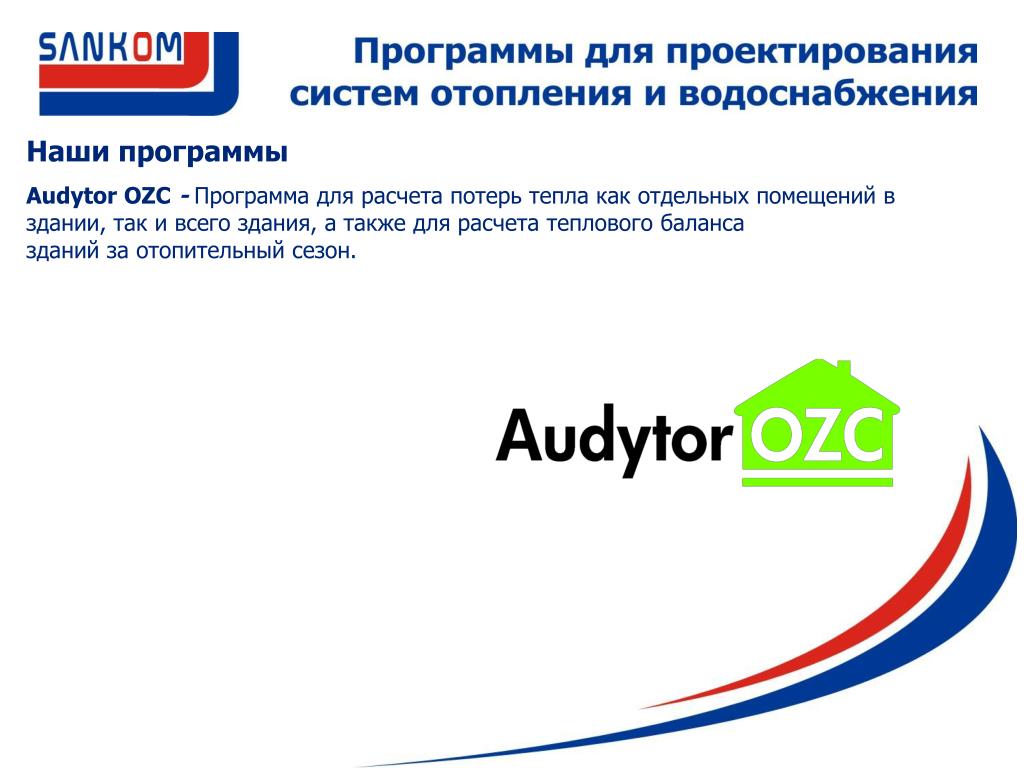 SANKOM

Программы для проектирования систем отопления и водоснабжения

Наши программы

Audytor OZC - Программа для расчета потерь тепла как отдельных помещений в здании, так и всего здания, а также для расчета теплового баланса зданий за отопительный сезон.

Audytor OZC